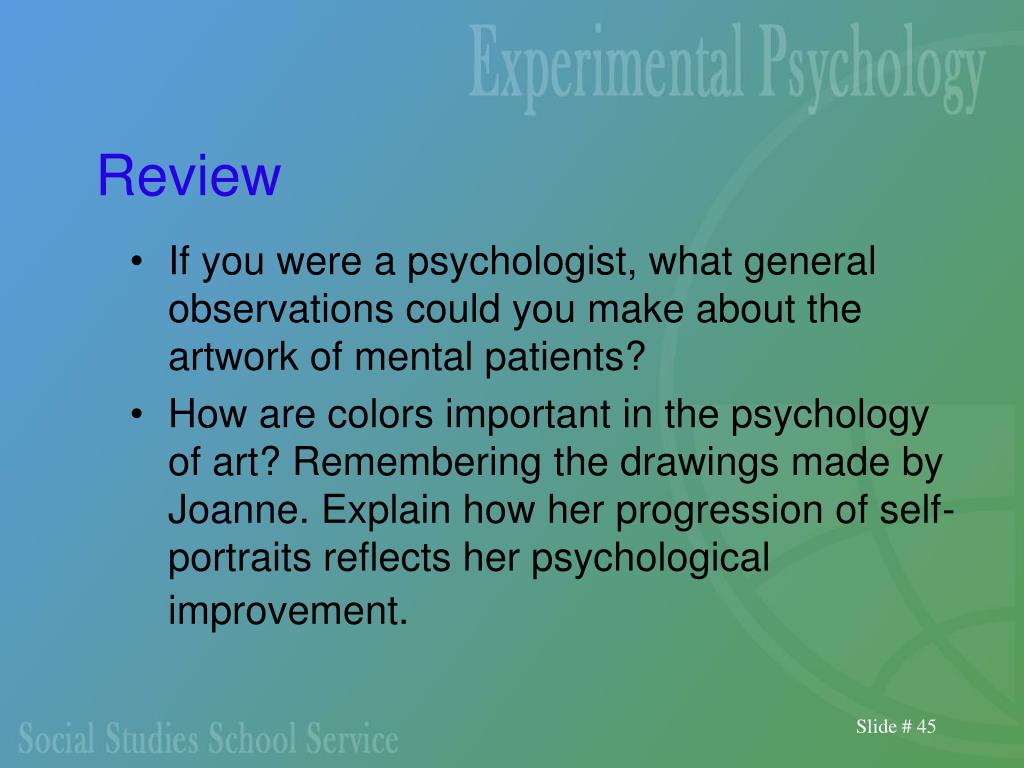 Experimental Psychology

Review

• If you were a psychologist, what general observations could you make about the artwork of mental patients?
• How are colors important in the psychology of art? Remembering the drawings made by Joanne. Explain how her progression of self-portraits reflects her psychological improvement.

Social Studies School Service

Slide # 45